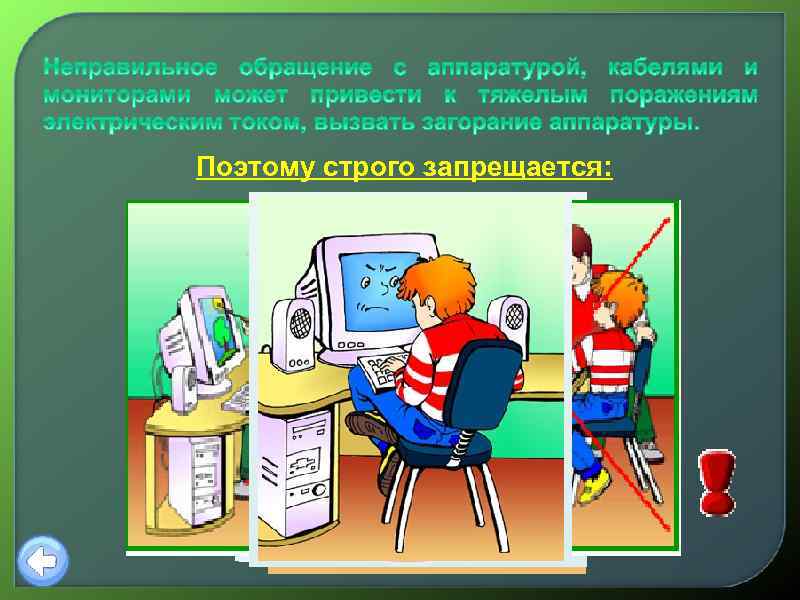 Неправильное обращение с аппаратурой, кабелями и мониторами может привести к тяжелым поражениям электрическим током, вызвать загорание аппаратуры.

Поэтому строго запрещается: